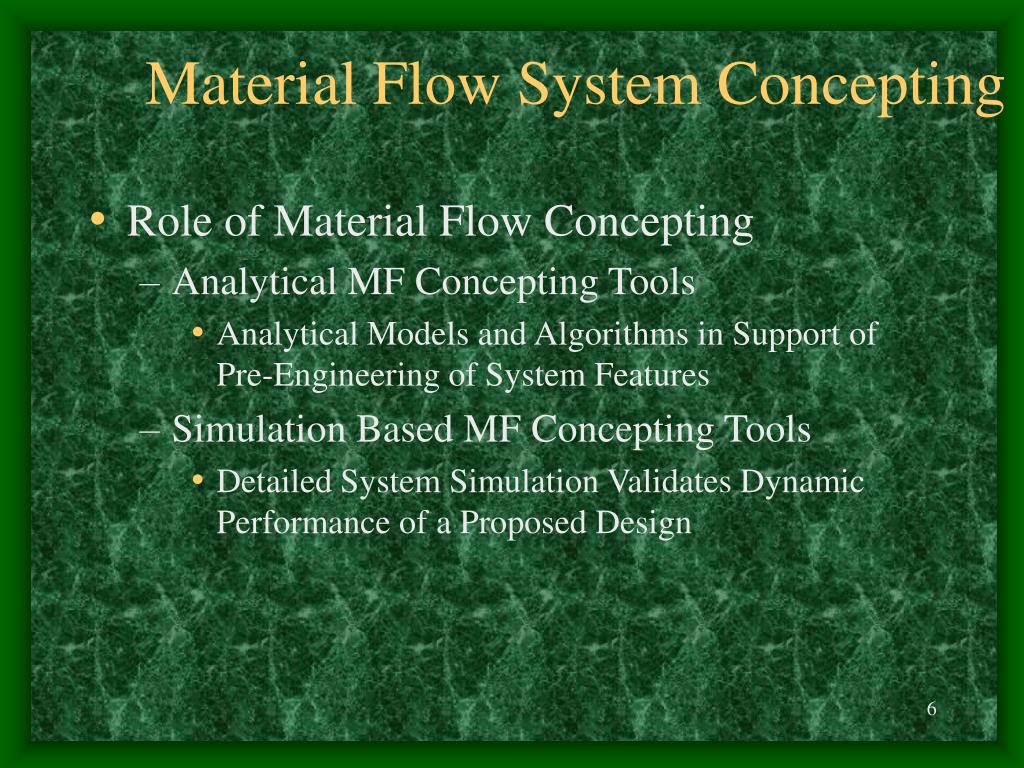 Material Flow System Concepting

• Role of Material Flow Concepting
– Analytical MF Concepting Tools
• Analytical Models and Algorithms in Support of Pre-Engineering of System Features
– Simulation Based MF Concepting Tools
• Detailed System Simulation Validates Dynamic Performance of a Proposed Design

6